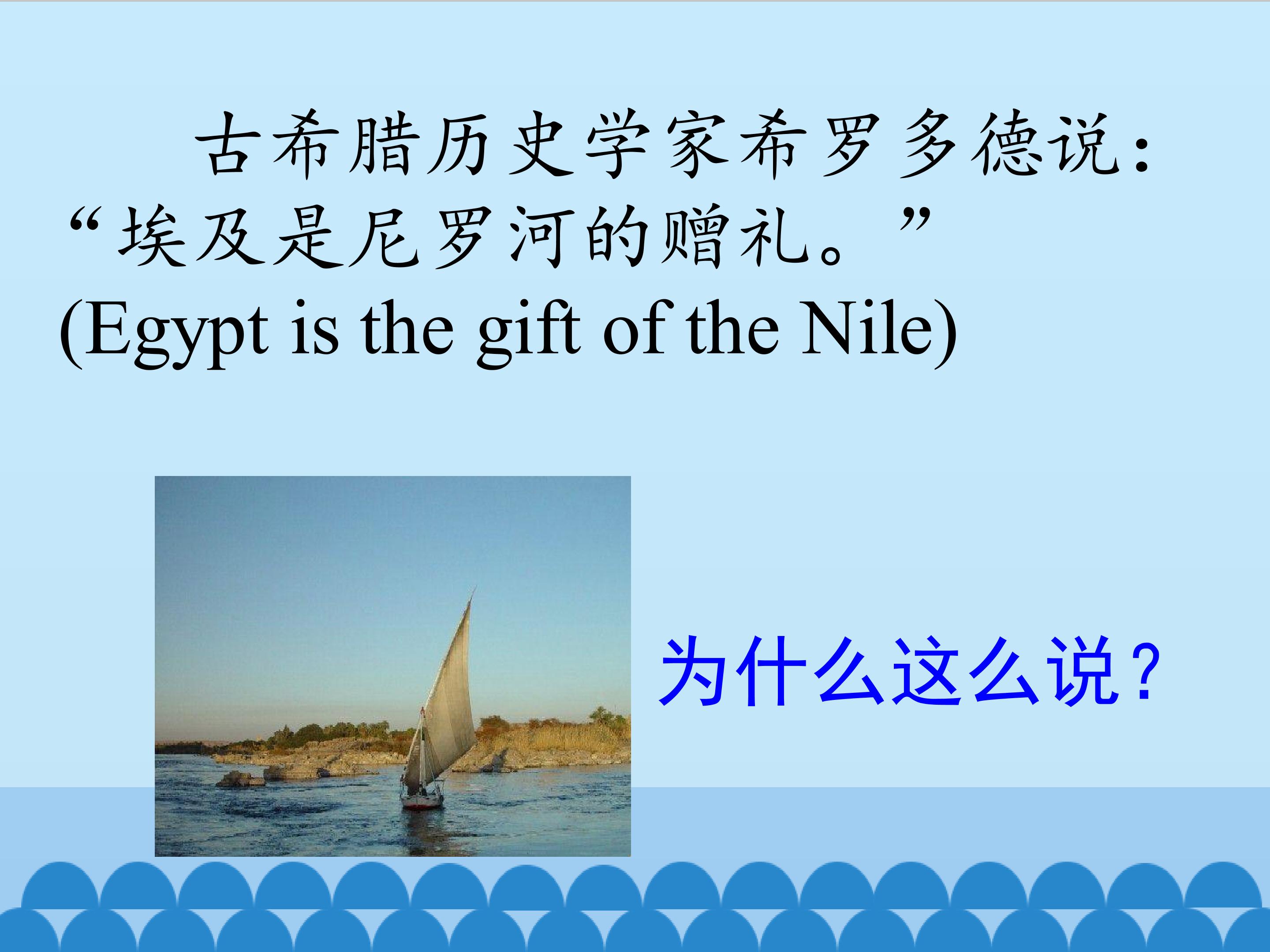 古希腊历史学家希罗多德说：“埃及是尼罗河的赠礼。”(Egypt is the gift of the Nile)

为什么这么说？